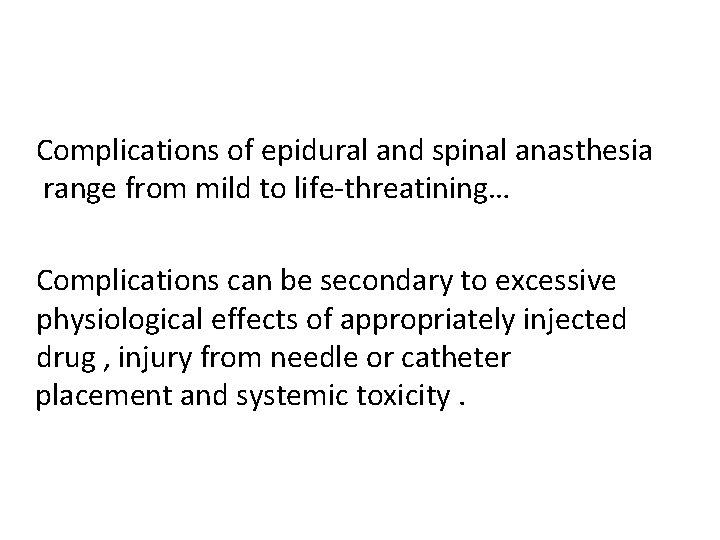 Complications of epidural and spinal anasthesia range from mild to life-threatining…

Complications can be secondary to excessive physiological effects of appropriately injected drug , injury from needle or catheter placement and systemic toxicity .